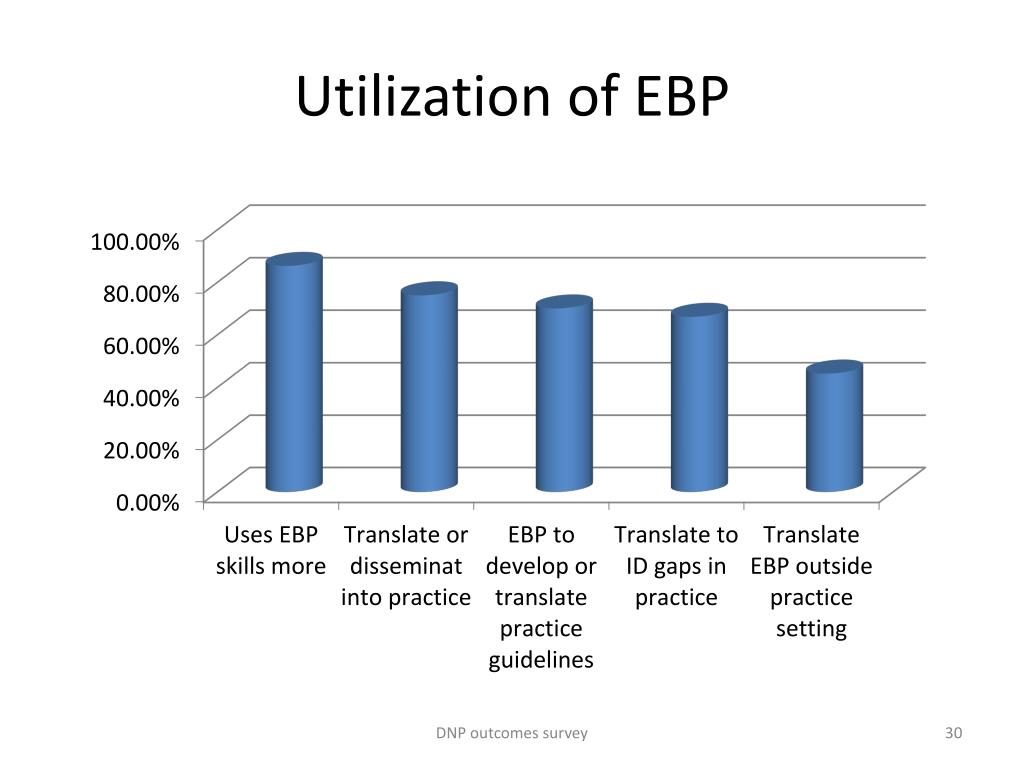 Utilization of EBP

100.00%
80.00%
60.00%
40.00%
20.00%
0.00%

Uses EBP skills more
Translate or disseminat into practice
EBP to develop or translate practice guidelines
Translate to ID gaps in practice
Translate EBP outside practice setting

DNP outcomes survey

30